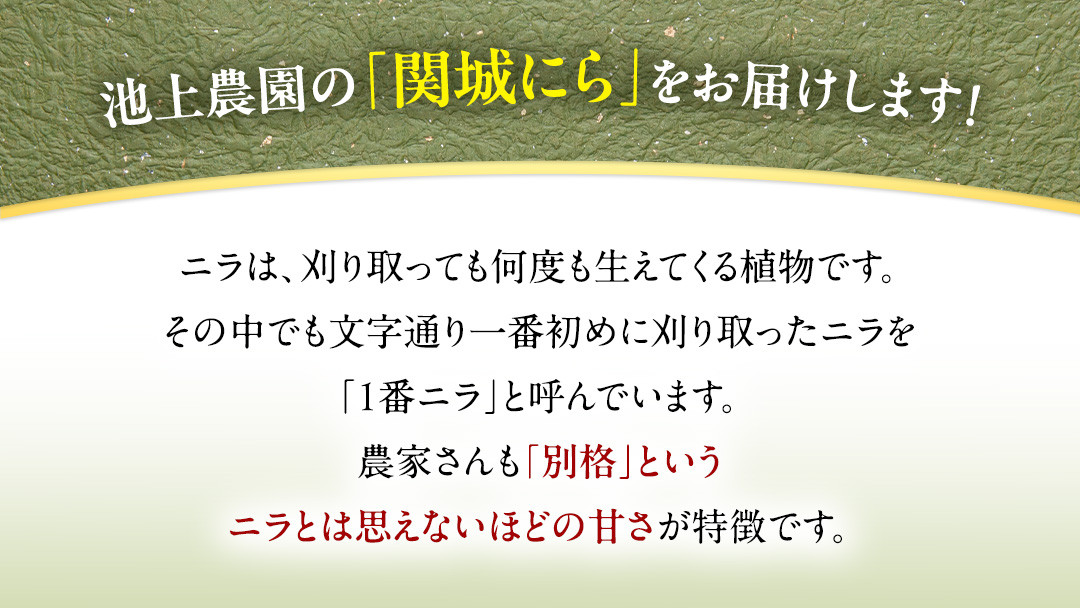 池上農園の「関城にら」をお届けします！

ニラは、刈り取っても何度も生えてくる植物です。
その中でも文字通り一番初めに刈り取ったニラを
「1番ニラ」と呼んでいます。
農家さんも「別格」という
ニラとは思えないほどの甘さが特徴です。